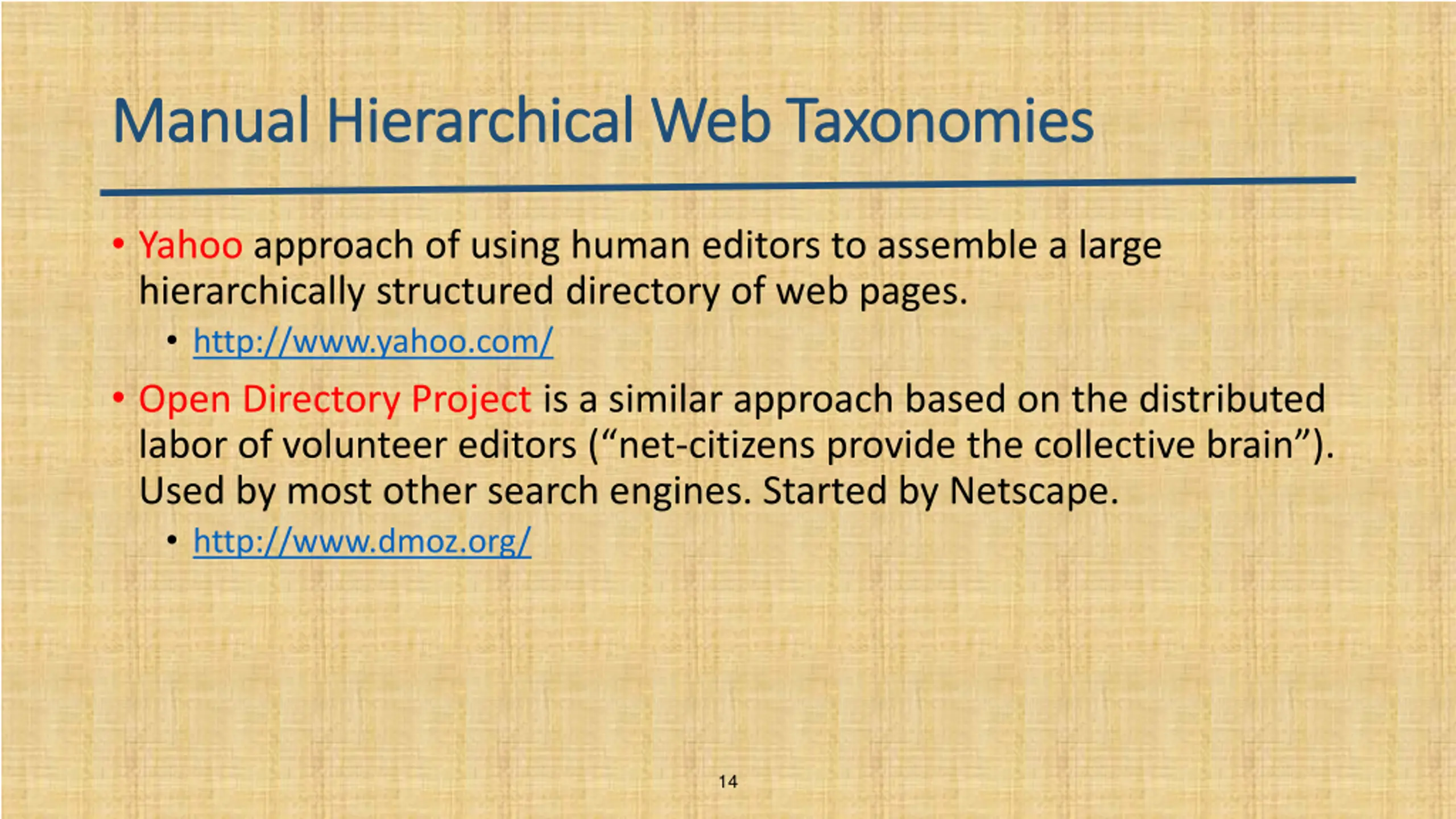 Manual Hierarchical Web Taxonomies

• Yahoo approach of using human editors to assemble a large hierarchically structured directory of web pages.
  • http://www.yahoo.com/

• Open Directory Project is a similar approach based on the distributed labor of volunteer editors (“net-citizens provide the collective brain”). Used by most other search engines. Started by Netscape.
  • http://www.dmoz.org/

14